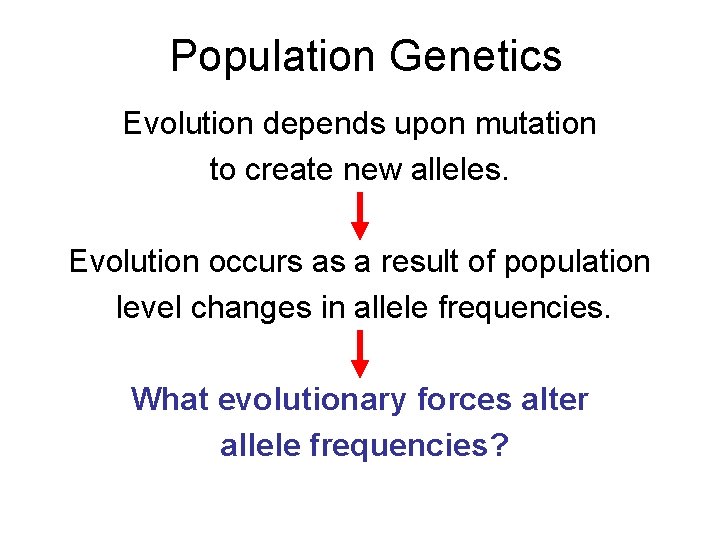 Population Genetics

Evolution depends upon mutation to create new alleles.

Evolution occurs as a result of population level changes in allele frequencies.

What evolutionary forces alter allele frequencies?